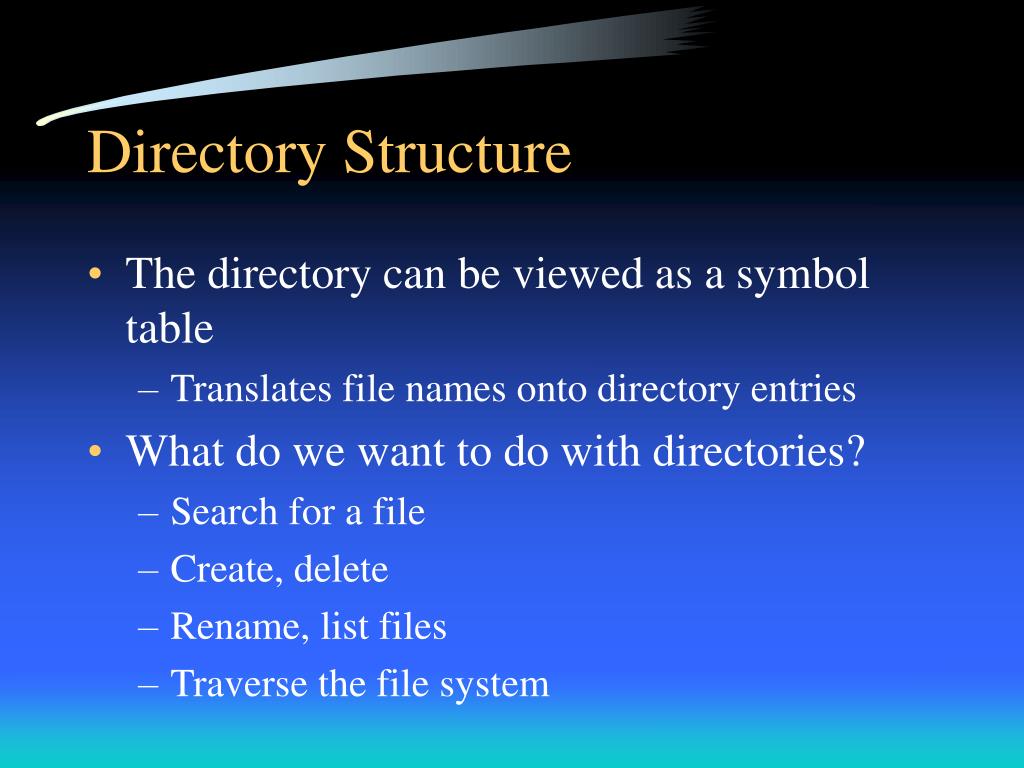 Directory Structure

• The directory can be viewed as a symbol table
  – Translates file names onto directory entries
• What do we want to do with directories?
  – Search for a file
  – Create, delete
  – Rename, list files
  – Traverse the file system